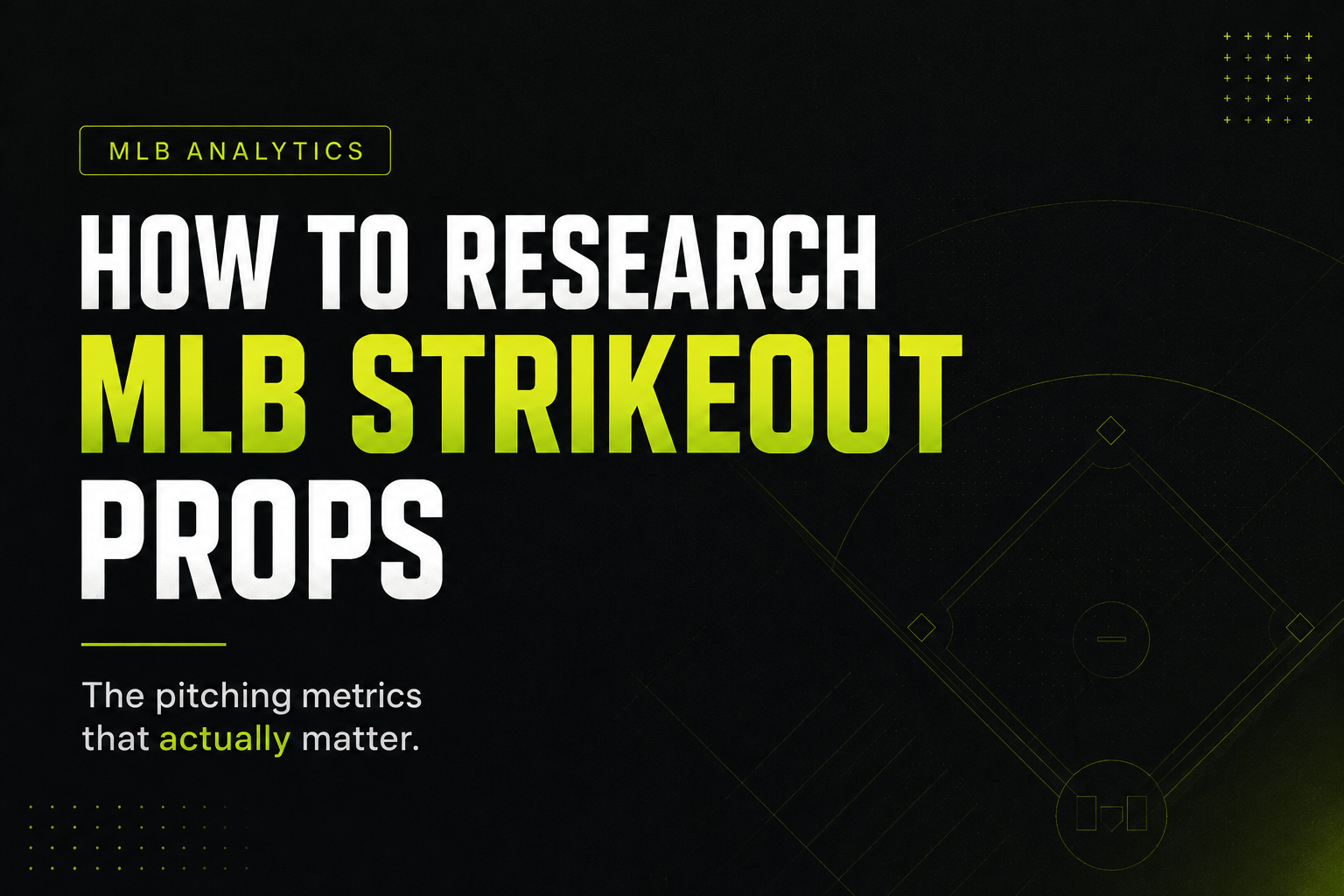 MLB ANALYTICS

HOW TO RESEARCH MLB STRIKEOUT PROPS

The pitching metrics that actually matter.